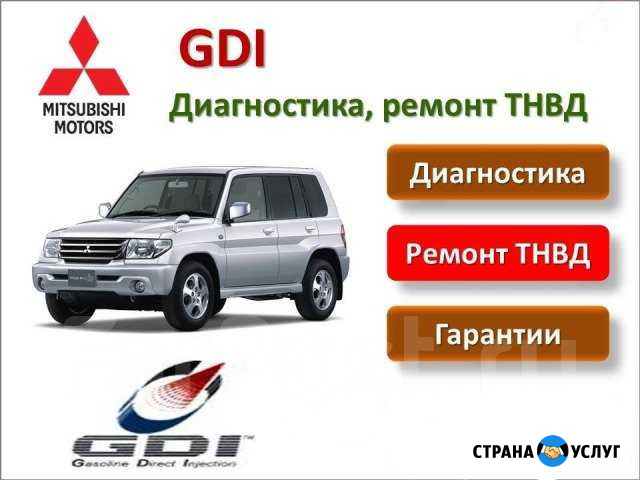 MITSUBISHI MOTORS

GDI

Диагностика, ремонт ТНВД

Диагностика

Ремонт ТНВД

Гарантии

GDI™
Gasoline Direct Injection

СТРАНА УСЛУГ